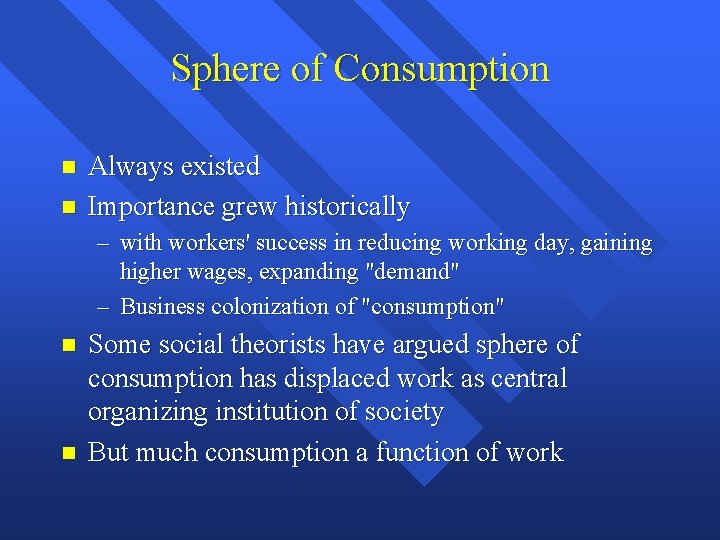 Sphere of Consumption

- Always existed
- Importance grew historically
  – with workers' success in reducing working day, gaining higher wages, expanding "demand"
  – Business colonization of "consumption"
- Some social theorists have argued sphere of consumption has displaced work as central organizing institution of society
- But much consumption a function of work